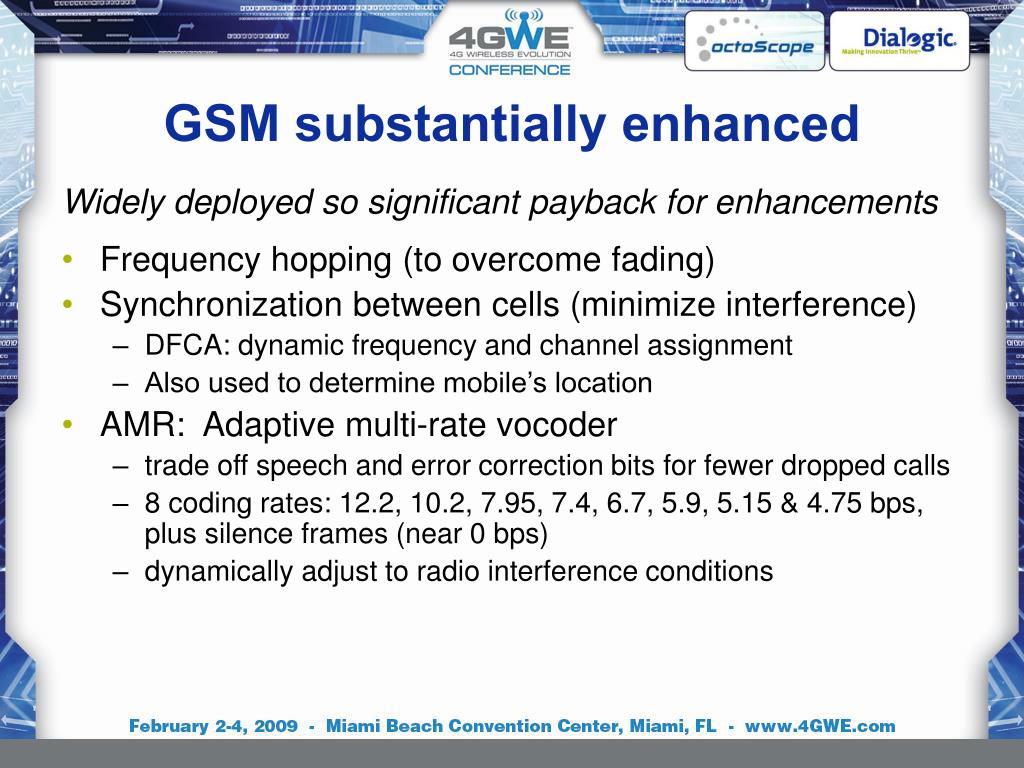 4GWE
4G WIRELESS EVOLUTION
CONFERENCE

octoScope

Dialogic
Making Innovation Thrive

GSM substantially enhanced

Widely deployed so significant payback for enhancements

• Frequency hopping (to overcome fading)
• Synchronization between cells (minimize interference)
  – DFCA: dynamic frequency and channel assignment
  – Also used to determine mobile’s location
• AMR: Adaptive multi-rate vocoder
  – trade off speech and error correction bits for fewer dropped calls
  – 8 coding rates: 12.2, 10.2, 7.95, 7.4, 6.7, 5.9, 5.15 & 4.75 bps, plus silence frames (near 0 bps)
  – dynamically adjust to radio interference conditions

February 2-4, 2009 - Miami Beach Convention Center, Miami, FL - www.4GWE.com